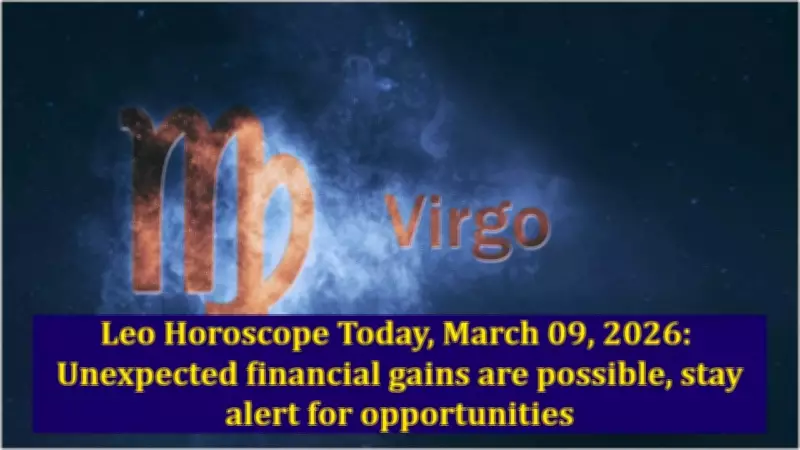 Virgo

Leo Horoscope Today, March 09, 2026: Unexpected financial gains are possible, stay alert for opportunities